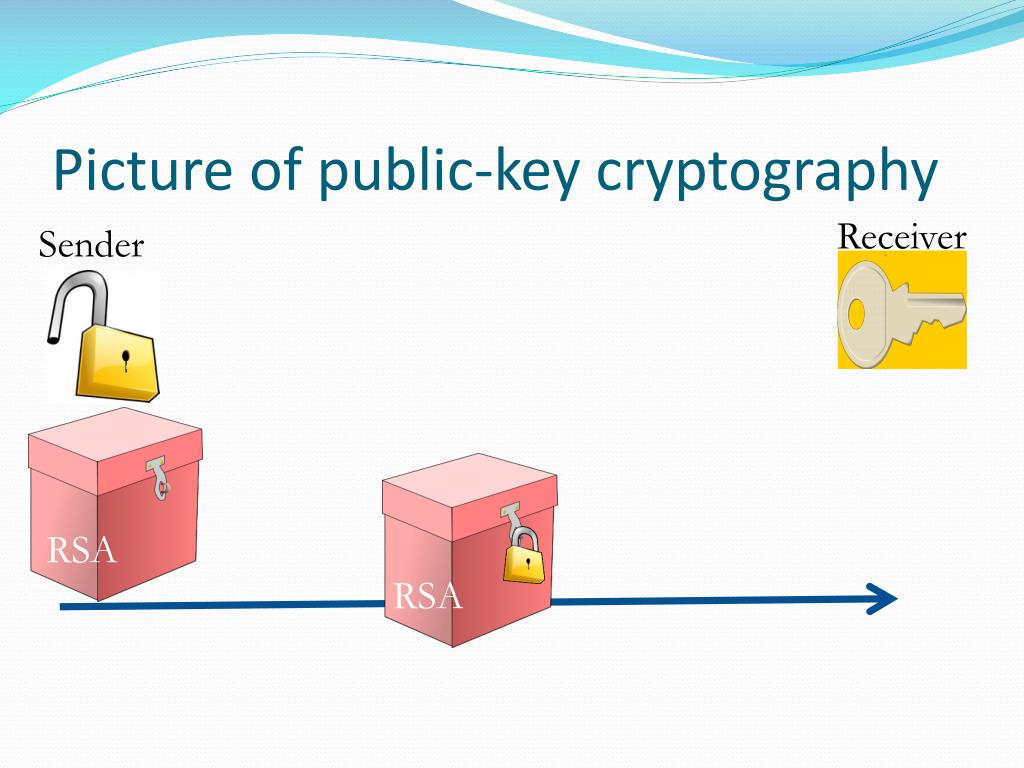 Picture of public-key cryptography

Sender

Receiver

RSA

RSA